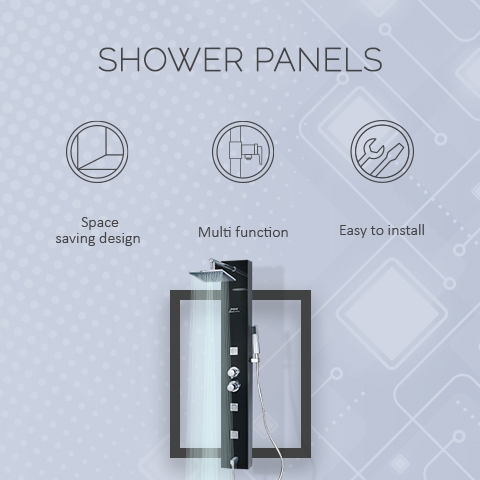 SHOWER PANELS

Space saving design

Multi function

Easy to install